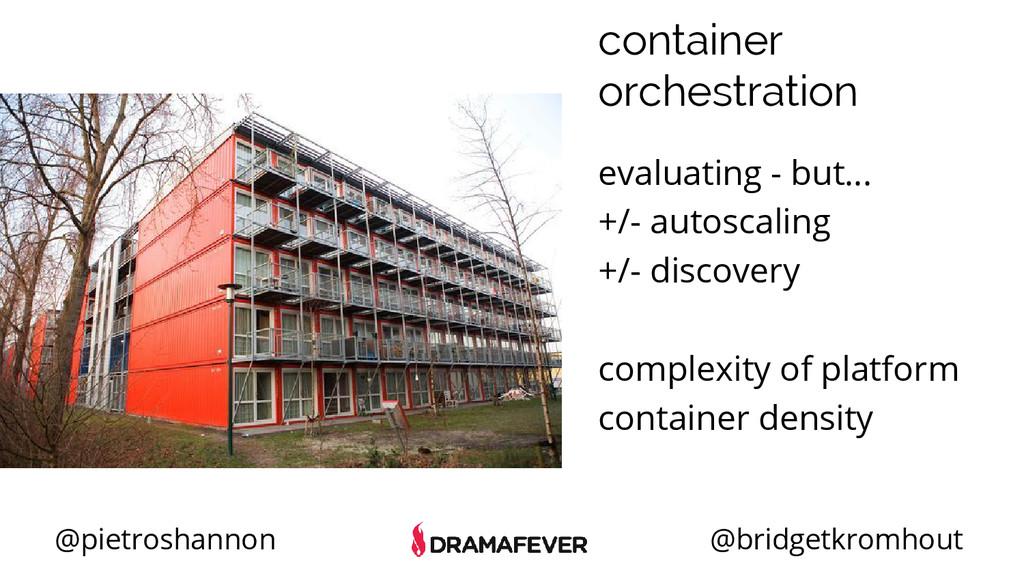 container orchestration

evaluating - but...
+/- autoscaling
+/- discovery

complexity of platform
container density

@pietroshannon

DRAMAFEVER

@bridgetkromhout